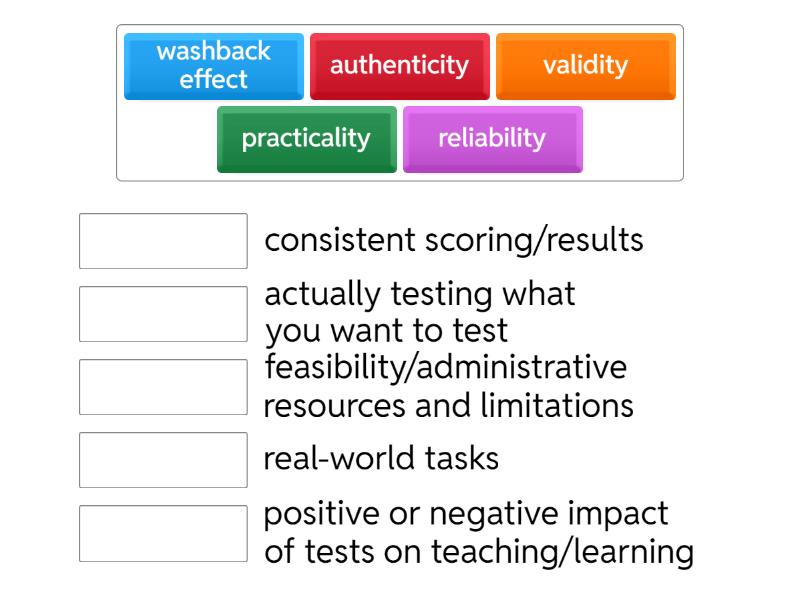 washback effect
authenticity
validity
practicality
reliability

consistent scoring/results

actually testing what you want to test

feasibility/administrative resources and limitations

real-world tasks

positive or negative impact of tests on teaching/learning